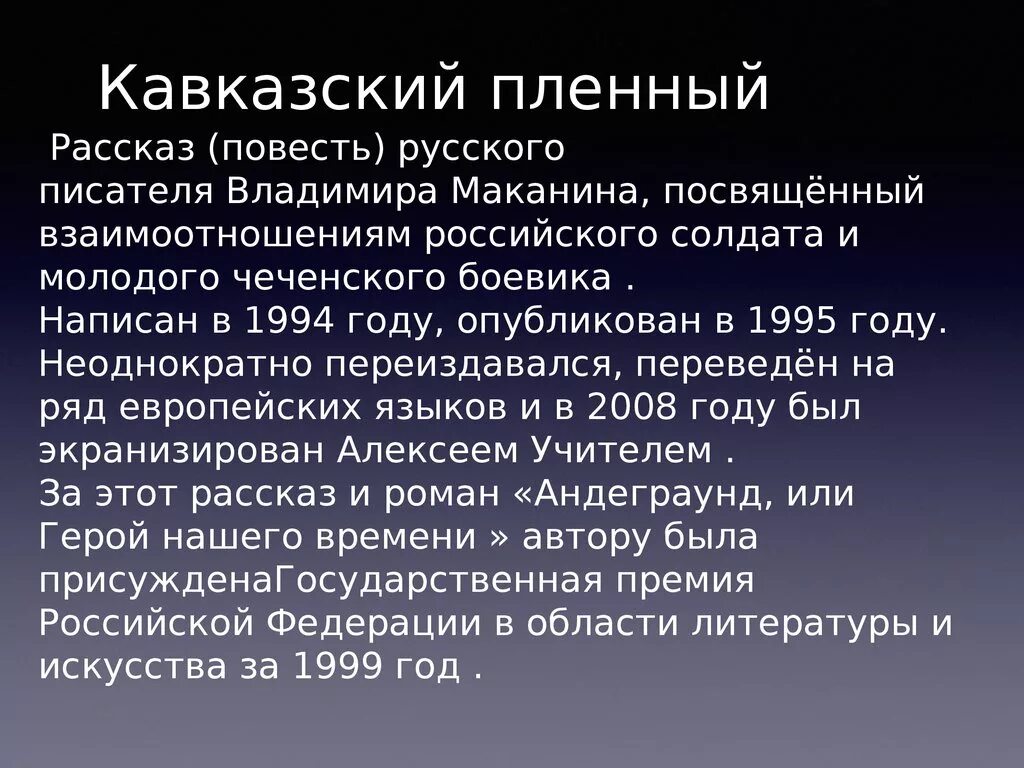 Кавказский пленный

Рассказ (повесть) русского писателя Владимира Маканина, посвящённый взаимоотношениям российского солдата и молодого чеченского боевика .
Написан в 1994 году, опубликован в 1995 году. Неоднократно переиздавался, переведён на ряд европейских языков и в 2008 году был экранизирован Алексеем Учителем .
За этот рассказ и роман «Андеграунд, или Герой нашего времени » автору была присужденаГосударственная премия Российской Федерации в области литературы и искусства за 1999 год .